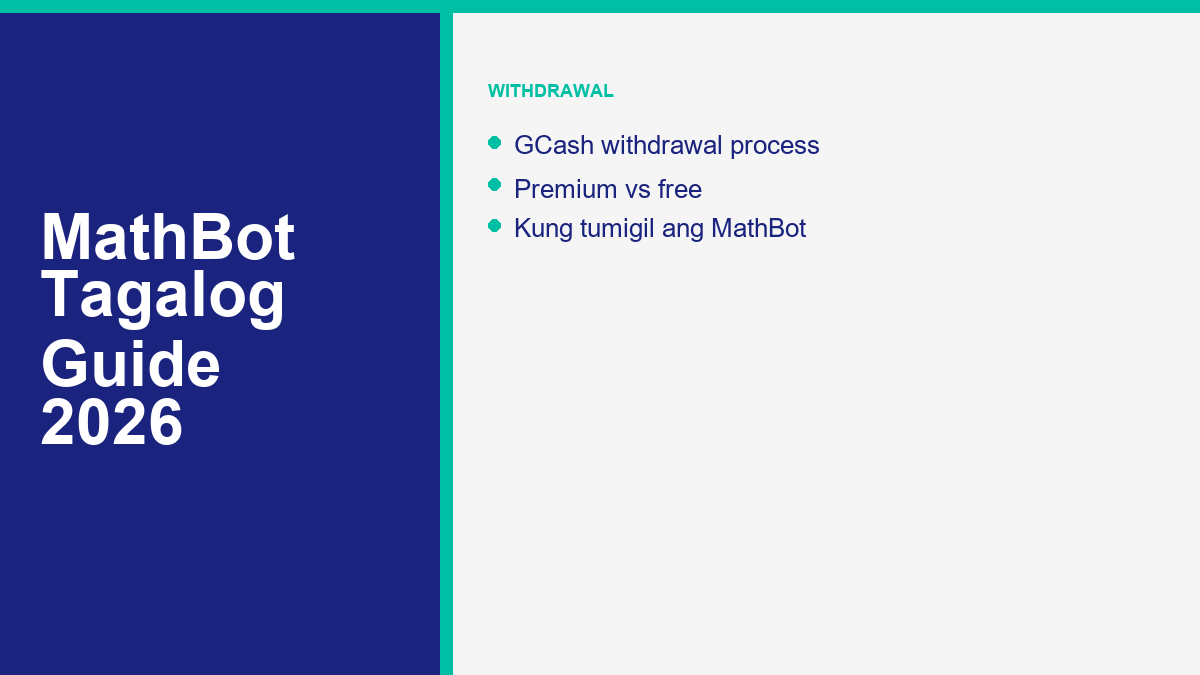 MathBot Tagalog Guide 2026

WITHDRAWAL

- GCash withdrawal process
- Premium vs free
- Kung tumigil ang MathBot